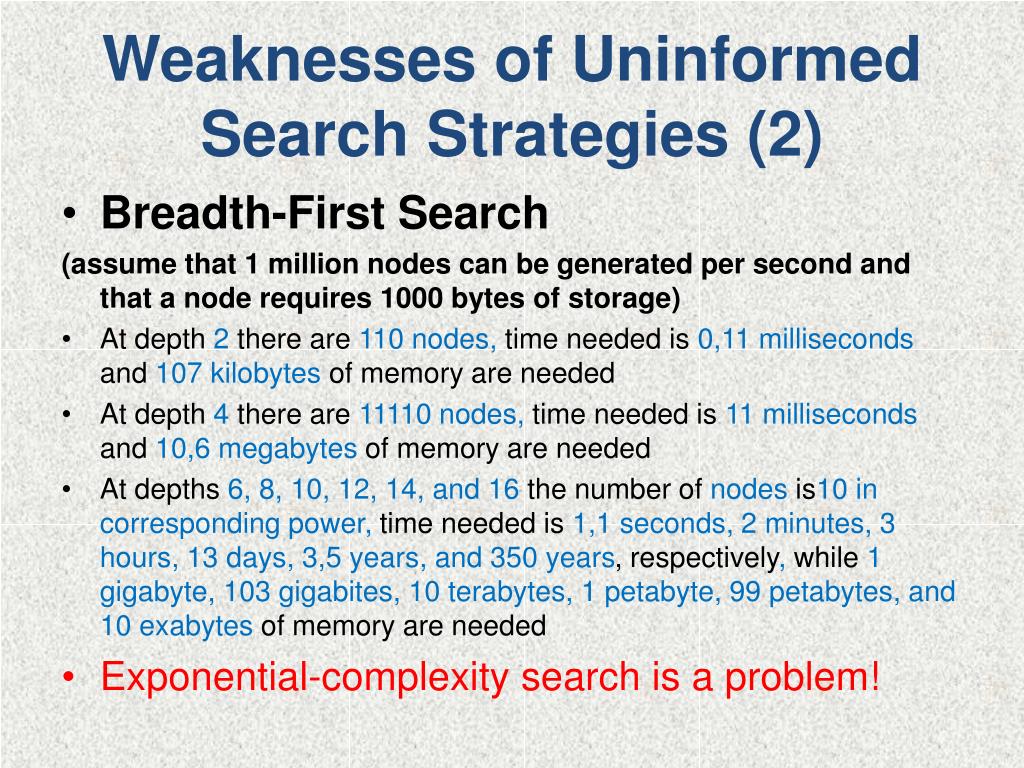 Weaknesses of Uninformed Search Strategies (2)

• Breadth-First Search

(assume that 1 million nodes can be generated per second and that a node requires 1000 bytes of storage)

• At depth 2 there are 110 nodes, time needed is 0,11 milliseconds and 107 kilobytes of memory are needed

• At depth 4 there are 11110 nodes, time needed is 11 milliseconds and 10,6 megabytes of memory are needed

• At depths 6, 8, 10, 12, 14, and 16 the number of nodes is10 in corresponding power, time needed is 1,1 seconds, 2 minutes, 3 hours, 13 days, 3,5 years, and 350 years, respectively, while 1 gigabyte, 103 gigabites, 10 terabytes, 1 petabyte, 99 petabytes, and 10 exabytes of memory are needed

• Exponential-complexity search is a problem!